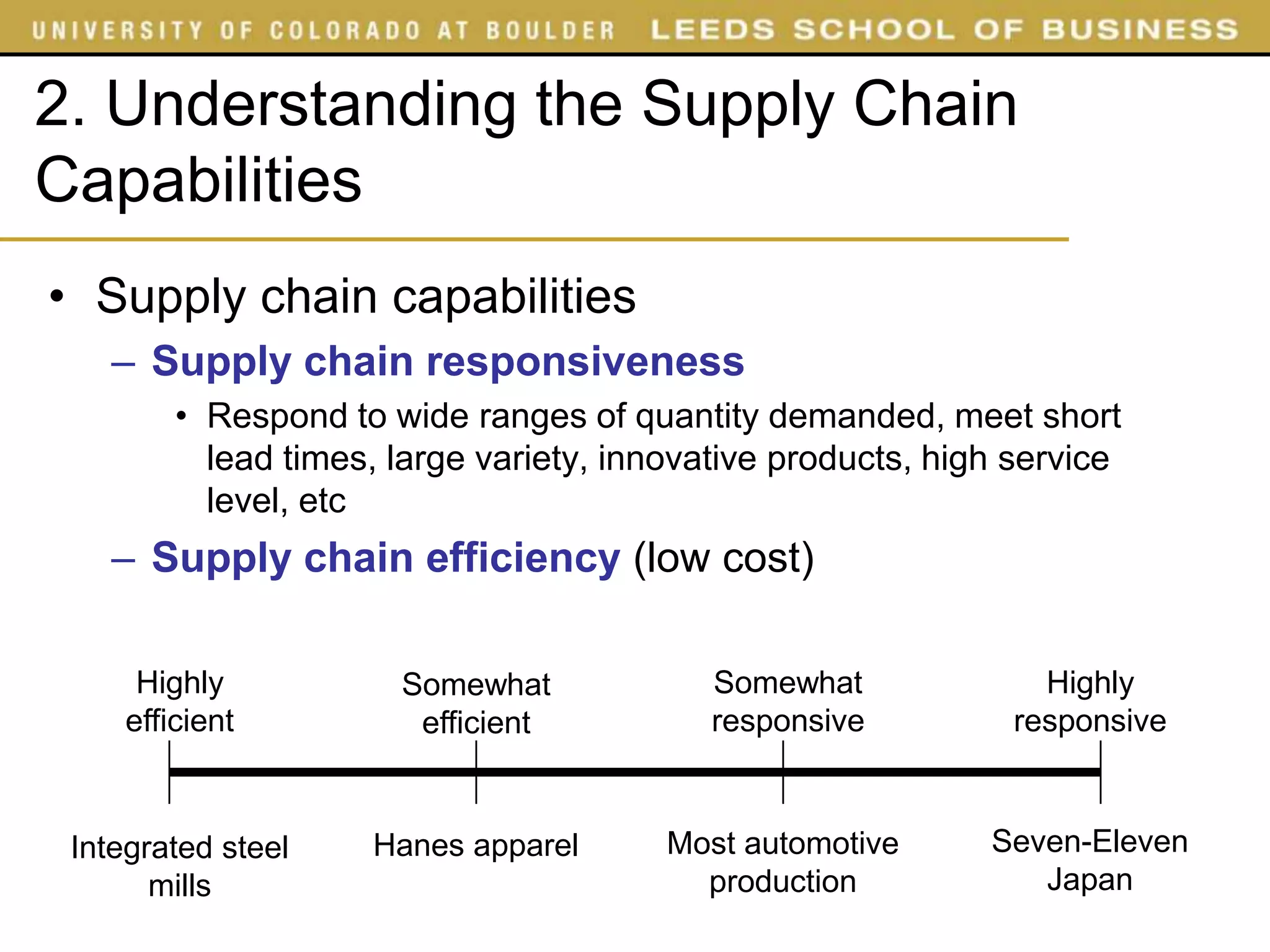 UNIVERSITY OF COLORADO AT BOULDER LEEDS SCHOOL OF BUSINESS

2. Understanding the Supply Chain Capabilities

• Supply chain capabilities
– Supply chain responsiveness
• Respond to wide ranges of quantity demanded, meet short lead times, large variety, innovative products, high service level, etc
– Supply chain efficiency (low cost)

Highly efficient

Somewhat efficient

Somewhat responsive

Highly responsive

Integrated steel mills

Hanes apparel

Most automotive production

Seven-Eleven Japan